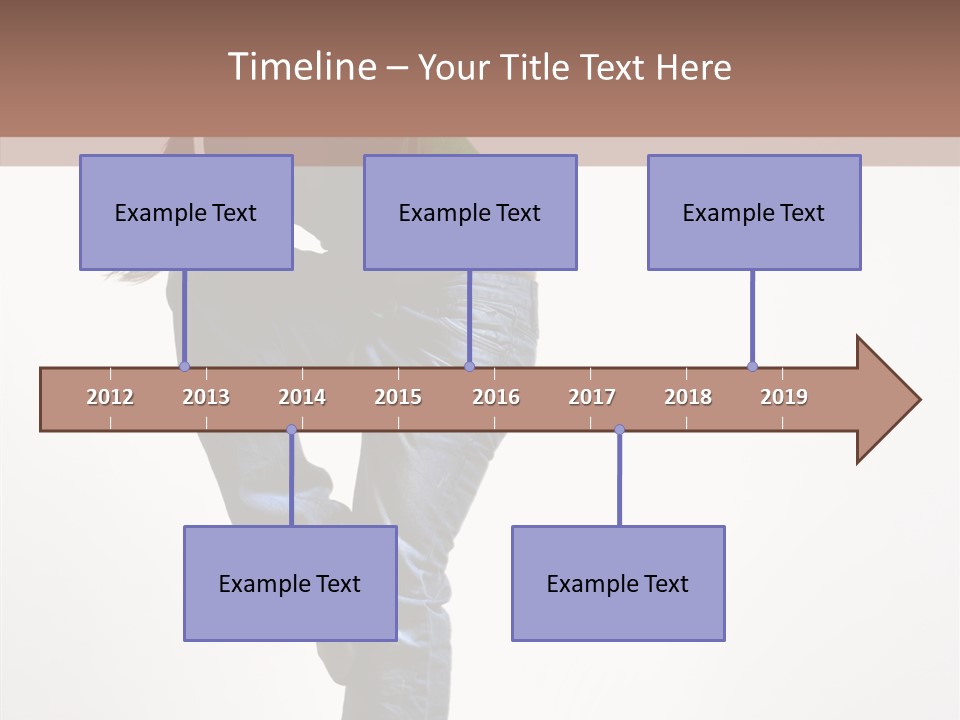 Timeline – Your Title Text Here

Example Text

Example Text

Example Text

2012 2013 2014 2015 2016 2017 2018 2019

Example Text

Example Text